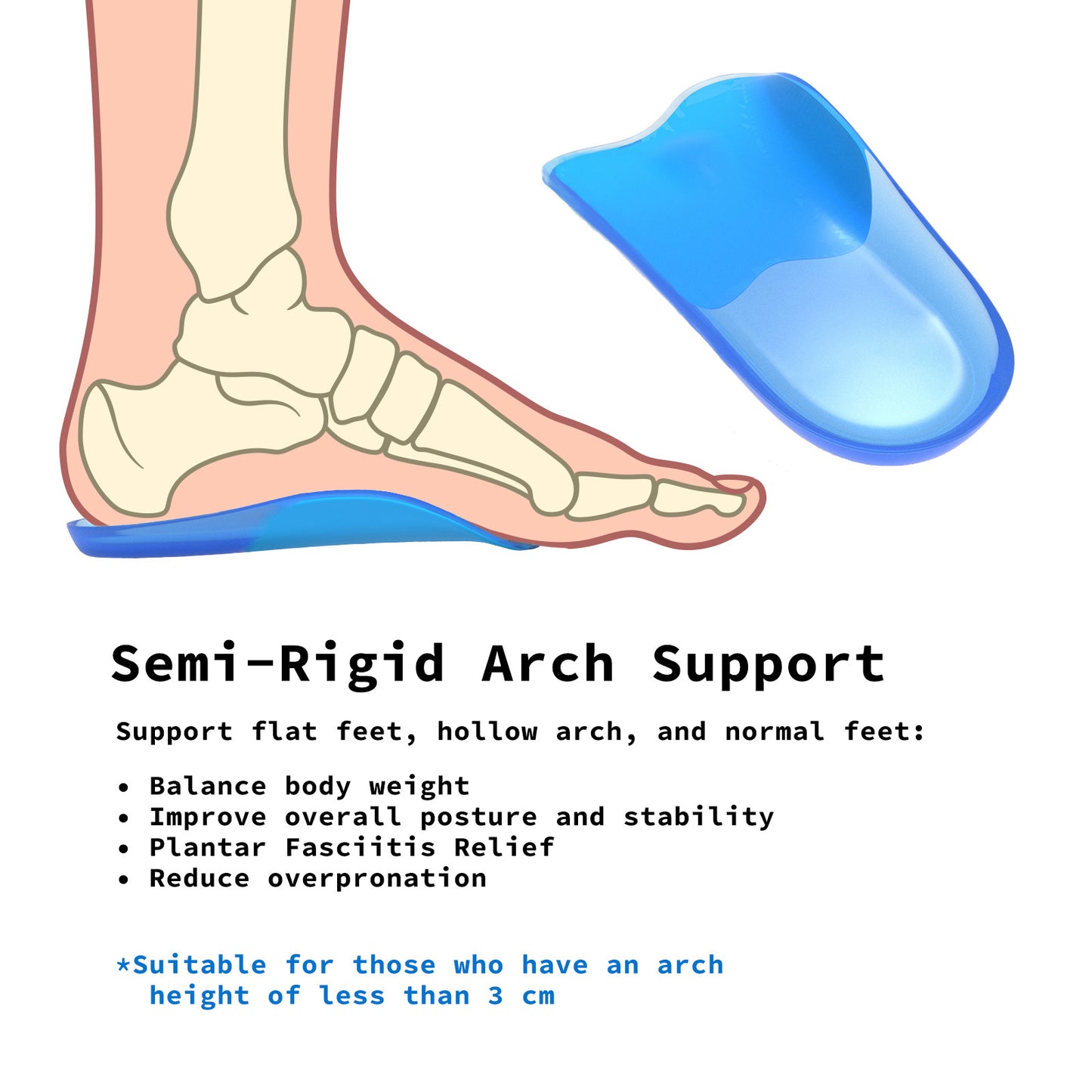 Semi-Rigid Arch Support

Support flat feet, hollow arch, and normal feet:

• Balance body weight
• Improve overall posture and stability
• Plantar Fasciitis Relief
• Reduce overpronation

*Suitable for those who have an arch height of less than 3 cm